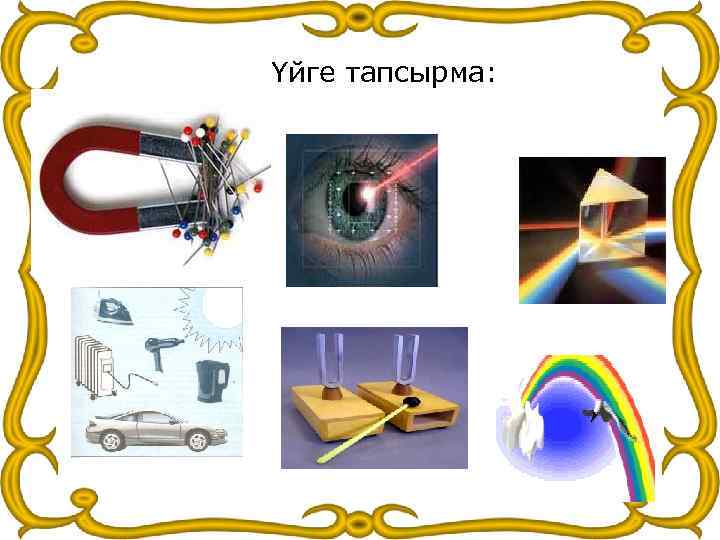 Үйге тапсырма: